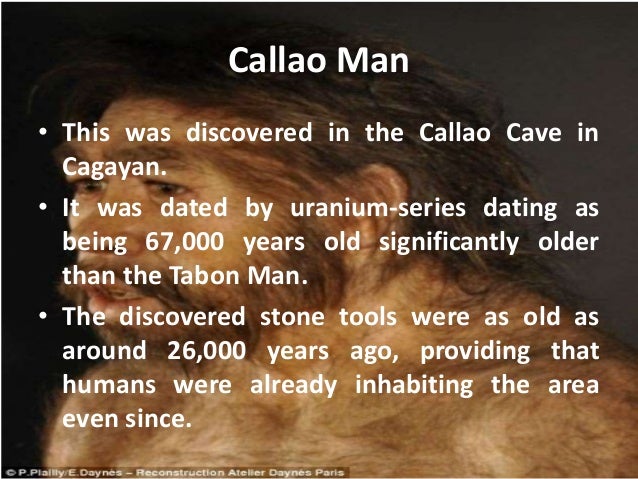 Callao Man

• This was discovered in the Callao Cave in Cagayan.

• It was dated by uranium-series dating as being 67,000 years old significantly older than the Tabon Man.

• The discovered stone tools were as old as around 26,000 years ago, providing that humans were already inhabiting the area even since.

© P.Plailly/E.Daynès – Reconstruction Atelier Daynès Paris